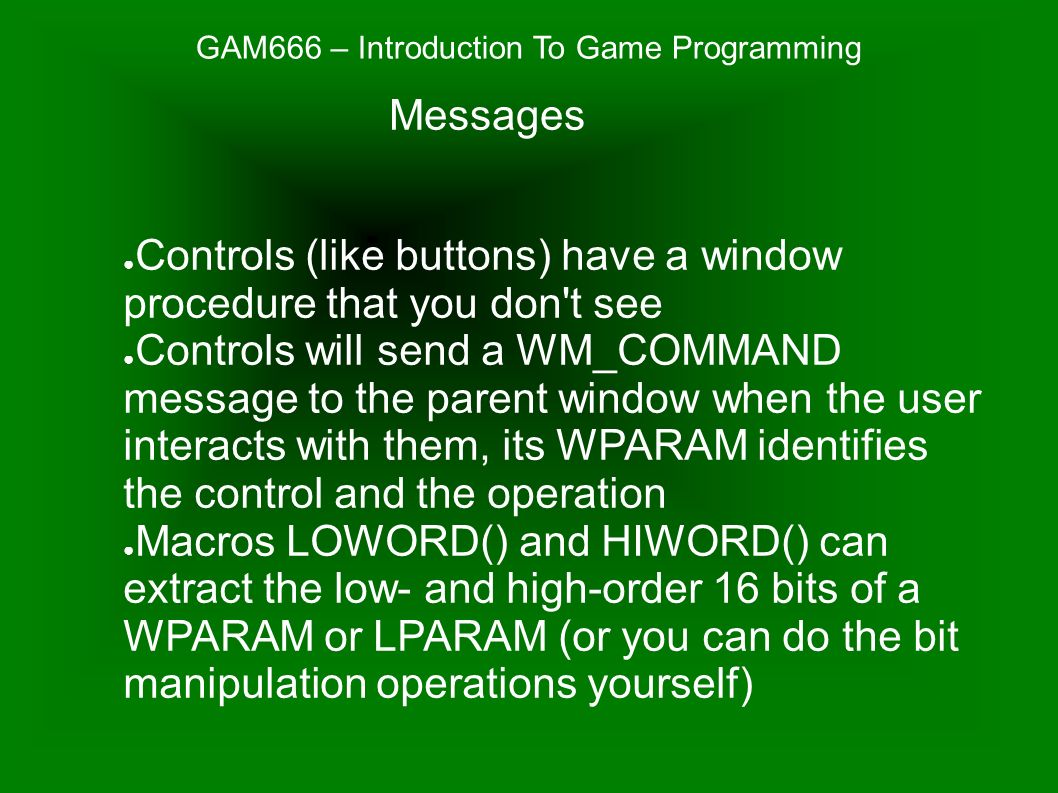 GAM666 – Introduction To Game Programming

Messages

● Controls (like buttons) have a window procedure that you don't see
● Controls will send a WM_COMMAND message to the parent window when the user interacts with them, its WPARAM identifies the control and the operation
● Macros LOWORD() and HIWORD() can extract the low- and high-order 16 bits of a WPARAM or LPARAM (or you can do the bit manipulation operations yourself)